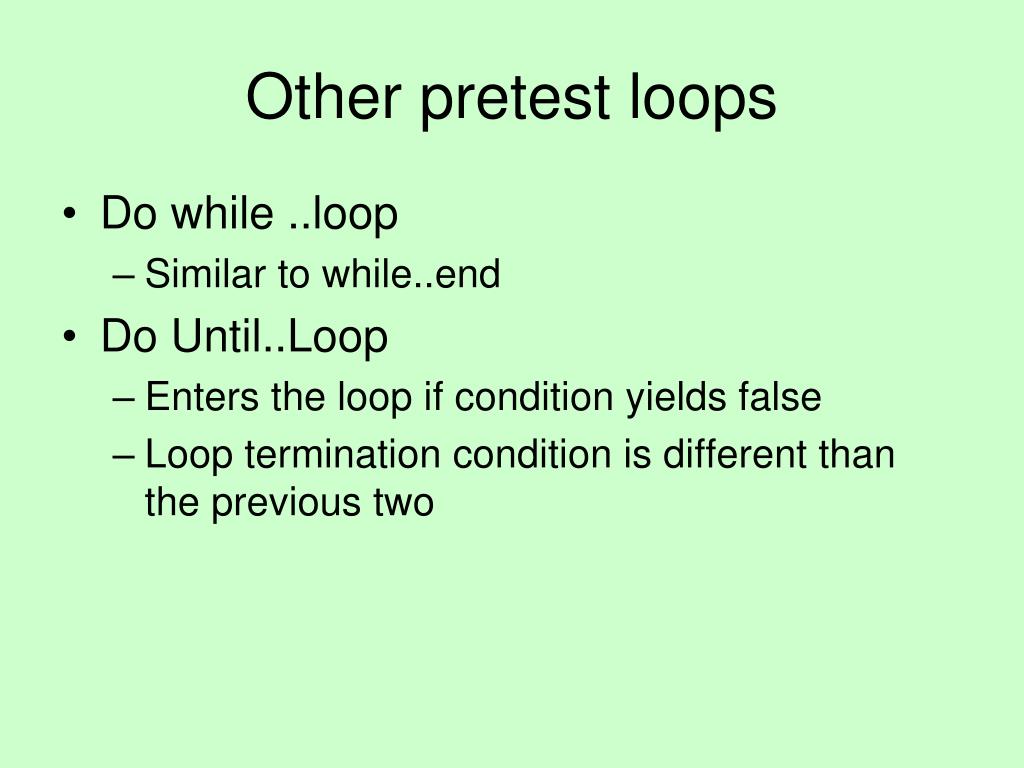 Other pretest loops

• Do while ..loop
 – Similar to while..end
• Do Until..Loop
 – Enters the loop if condition yields false
 – Loop termination condition is different than the previous two